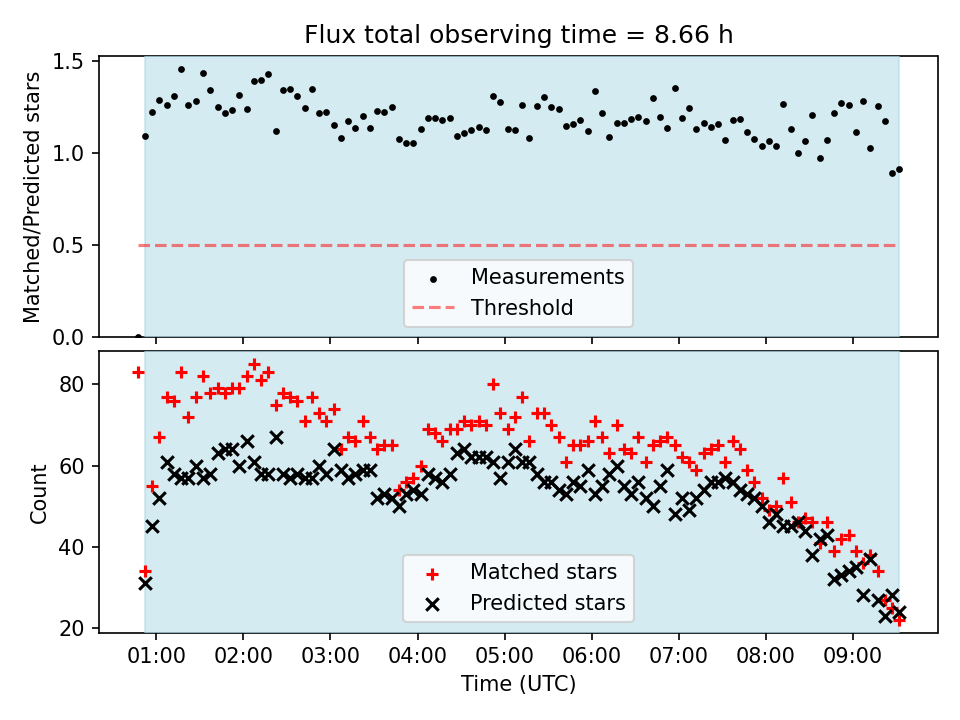 Flux total observing time = 8.66 h

Matched/Predicted stars

1.5
1.0
0.5
0.0

Measurements
Threshold

Count

80
60
40
20

Matched stars
Predicted stars

01:00 02:00 03:00 04:00 05:00 06:00 07:00 08:00 09:00

Time (UTC)